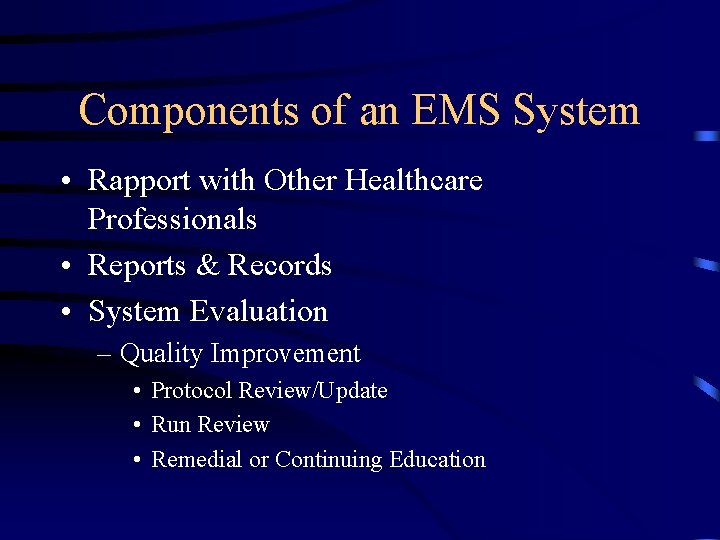 Components of an EMS System

• Rapport with Other Healthcare Professionals
• Reports & Records
• System Evaluation
– Quality Improvement
• Protocol Review/Update
• Run Review
• Remedial or Continuing Education